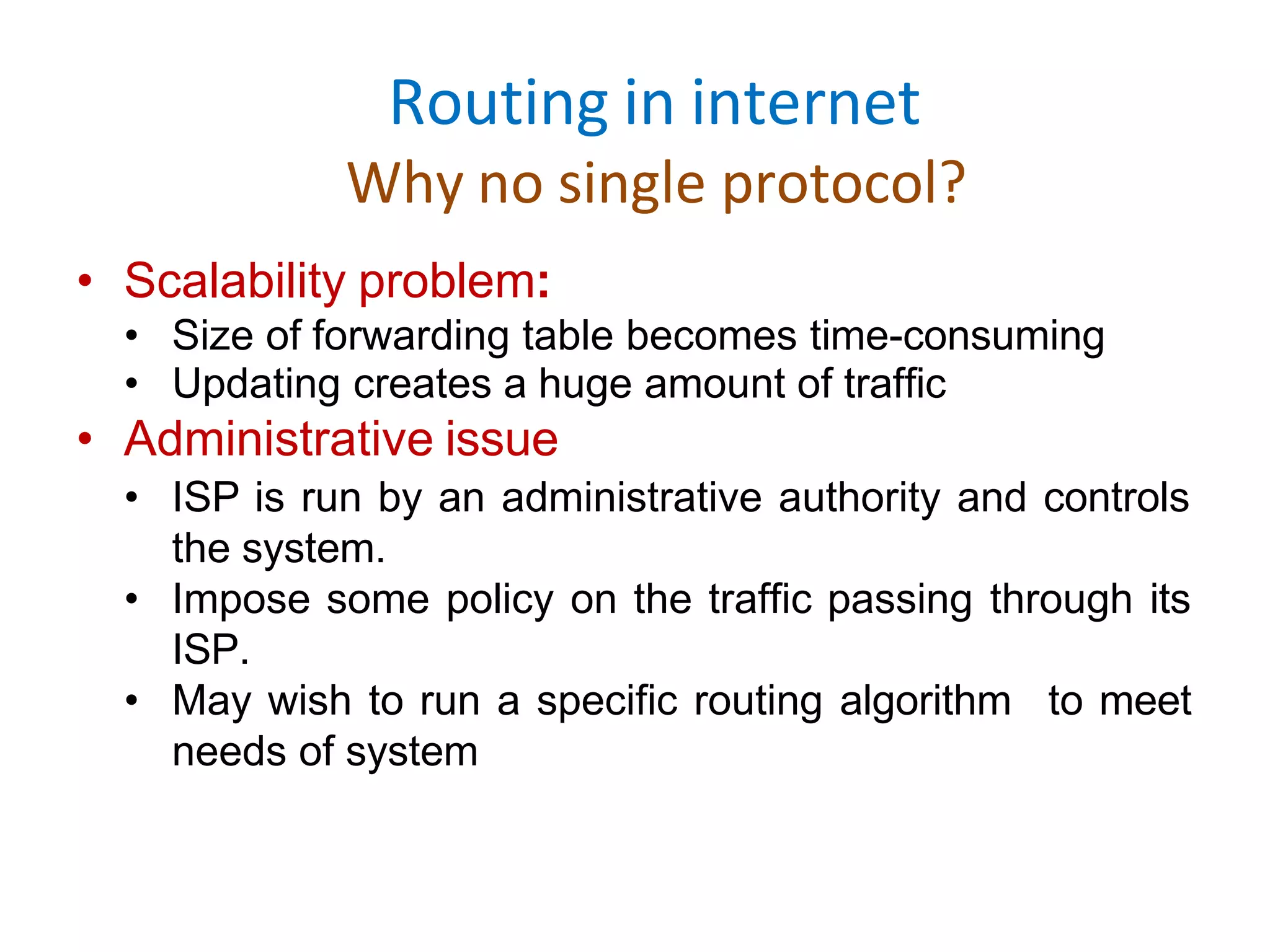 Routing in internet
Why no single protocol?

• Scalability problem:
  • Size of forwarding table becomes time-consuming
  • Updating creates a huge amount of traffic
• Administrative issue
  • ISP is run by an administrative authority and controls the system.
  • Impose some policy on the traffic passing through its ISP.
  • May wish to run a specific routing algorithm to meet needs of system